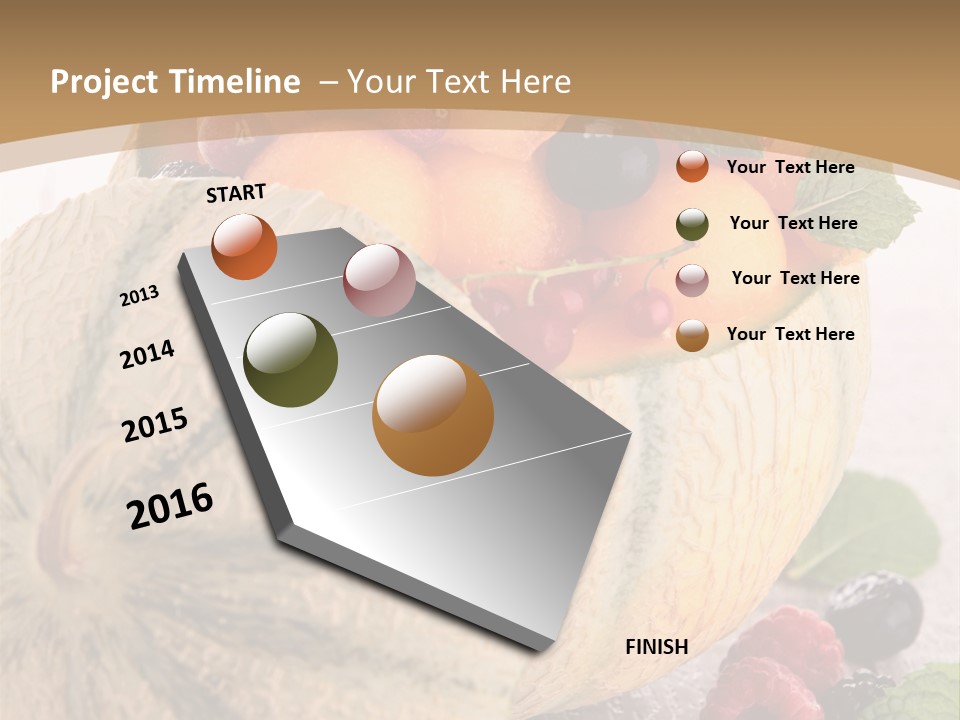 Project Timeline – Your Text Here

START

2013

2014

2015

2016

FINISH

Your Text Here

Your Text Here

Your Text Here

Your Text Here